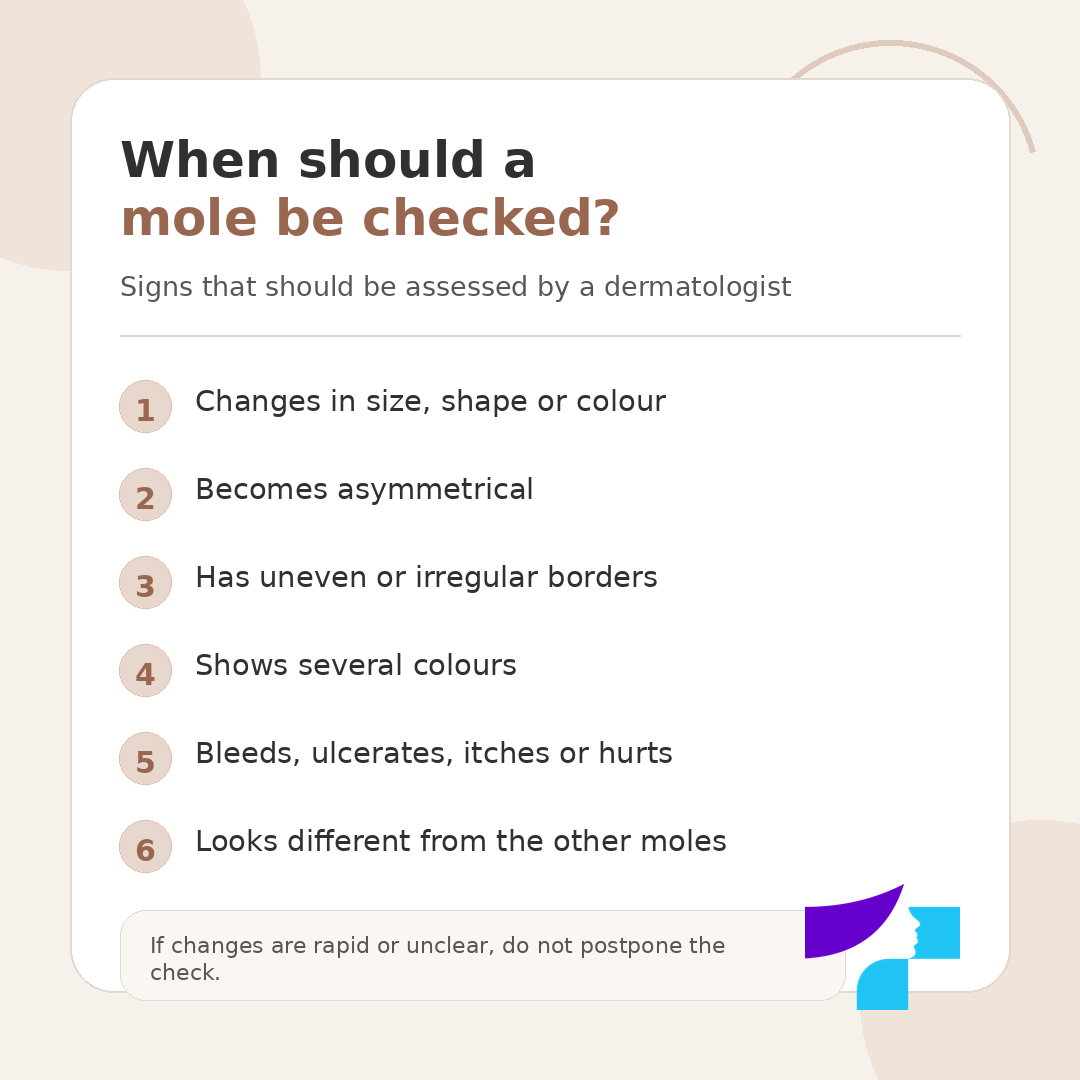 When should a mole be checked?

Signs that should be assessed by a dermatologist

1 Changes in size, shape or colour

2 Becomes asymmetrical

3 Has uneven or irregular borders

4 Shows several colours

5 Bleeds, ulcerates, itches or hurts

6 Looks different from the other moles

If changes are rapid or unclear, do not postpone the check.